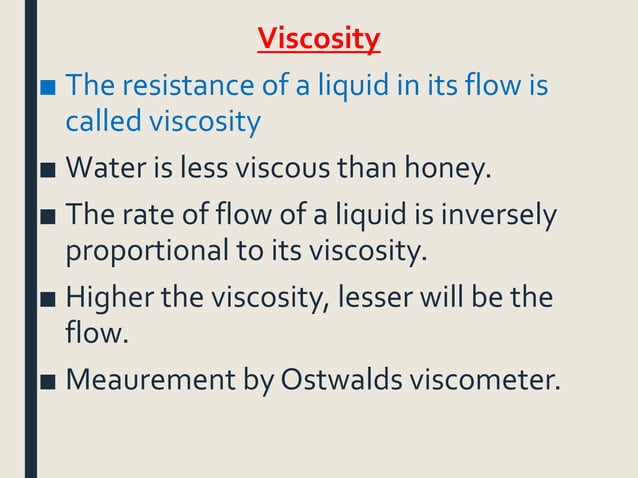 Viscosity

■ The resistance of a liquid in its flow is called viscosity

■ Water is less viscous than honey.

■ The rate of flow of a liquid is inversely proportional to its viscosity.

■ Higher the viscosity, lesser will be the flow.

■ Meaurement by Ostwalds viscometer.